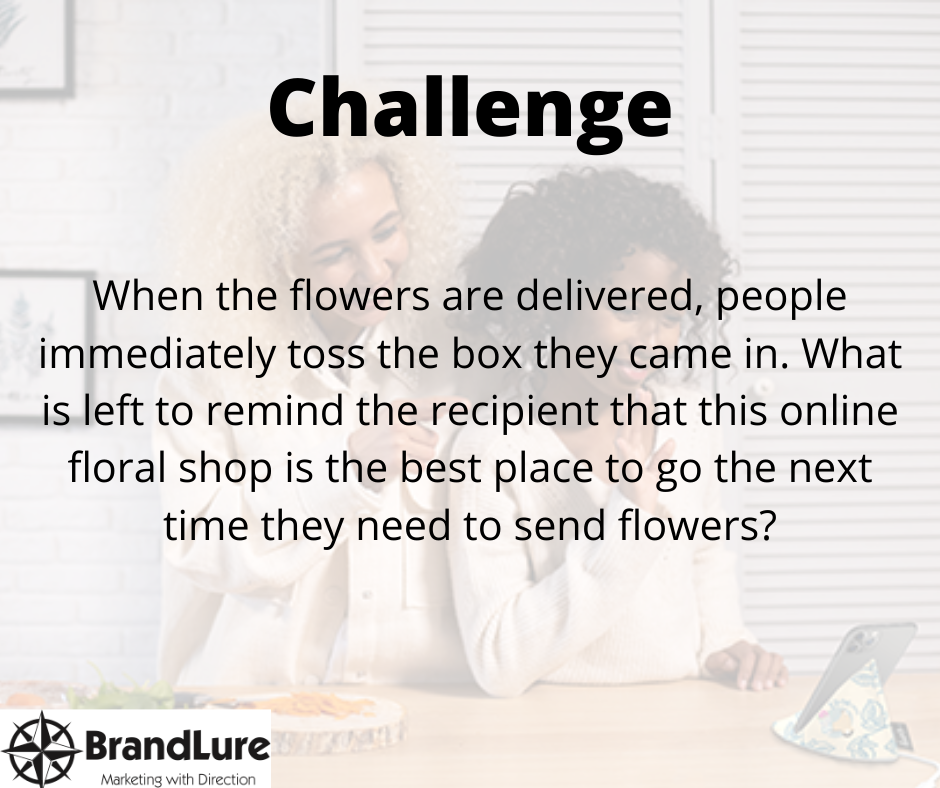 Challenge

When the flowers are delivered, people immediately toss the box they came in. What is left to remind the recipient that this online floral shop is the best place to go the next time they need to send flowers?

BrandLure
Marketing with Direction